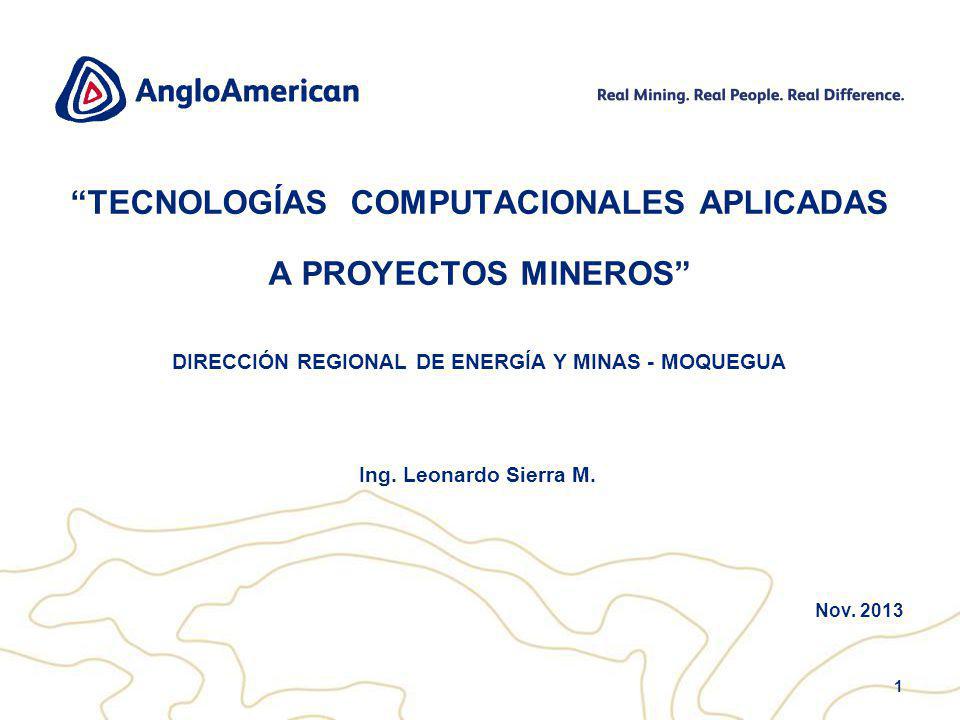 AngloAmerican

Real Mining. Real People. Real Difference.

“TECNOLOGÍAS COMPUTACIONALES APLICADAS A PROYECTOS MINEROS”

DIRECCIÓN REGIONAL DE ENERGÍA Y MINAS - MOQUEGUA

Ing. Leonardo Sierra M.

Nov. 2013

1